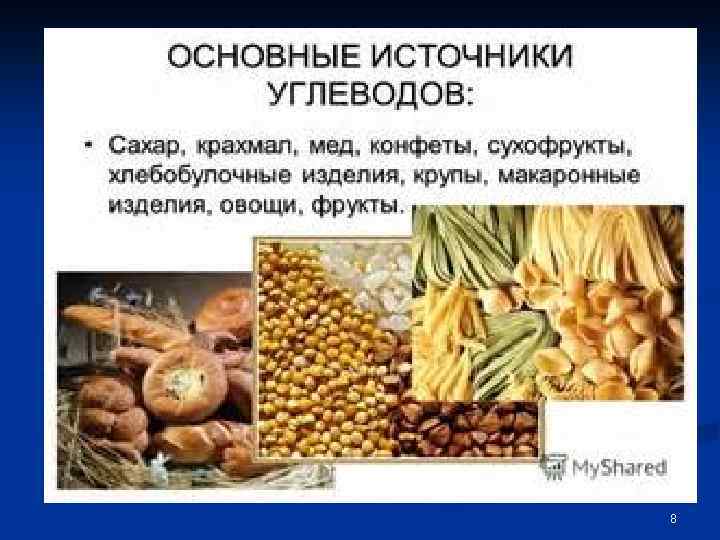 ОСНОВНЫЕ ИСТОЧНИКИ УГЛЕВОДОВ:

• Сахар, крахмал, мед, конфеты, сухофрукты, хлебобулочные изделия, крупы, макаронные изделия, овощи, фрукты.

MyShared

8